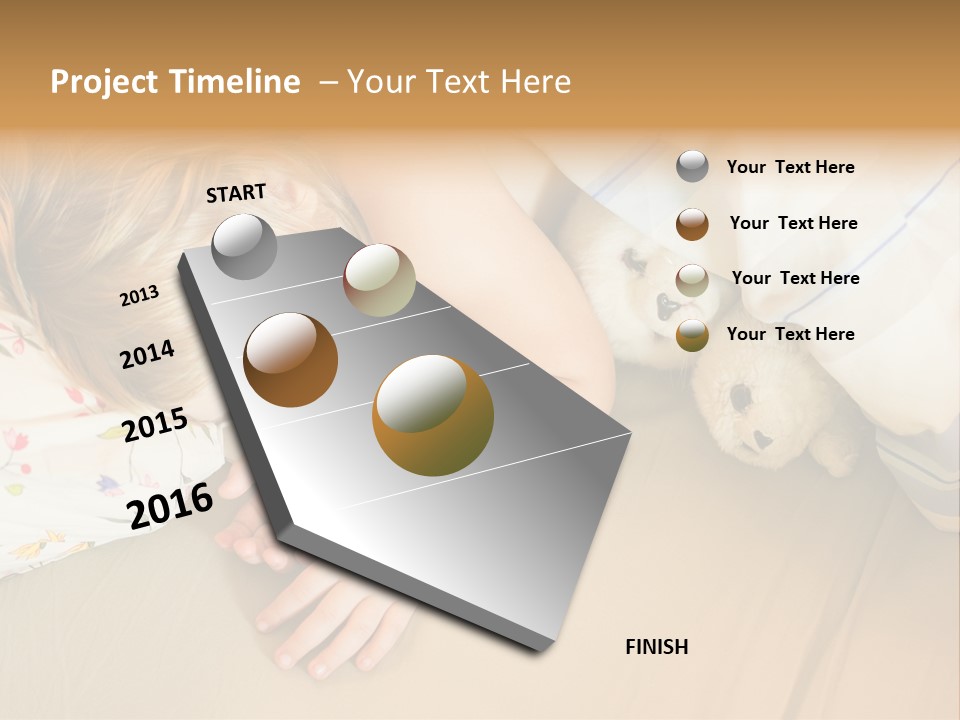 Project Timeline – Your Text Here

START

2013

2014

2015

2016

FINISH

Your Text Here

Your Text Here

Your Text Here

Your Text Here